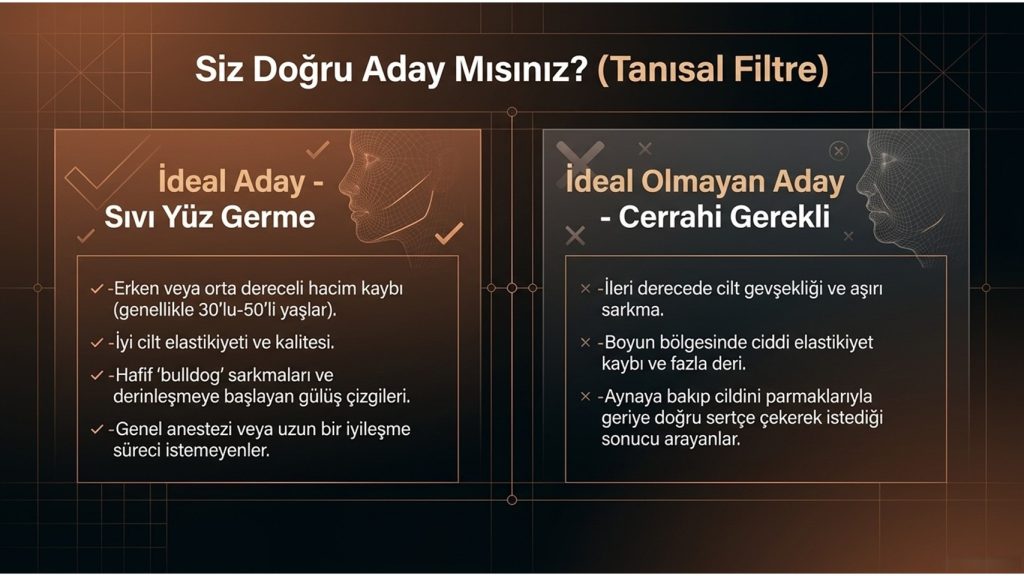 Siz Doğru Aday Mısınız? (Tanısal Filtre)

İdeal Aday - Sıvı Yüz Germe

✓ -Erken veya orta dereceli hacim kaybı (genellikle 30'lu-50'li yaşlar).

✓ -İyi cilt elastikiyeti ve kalitesi.

✓ -Hafif 'bulldog' sarkmaları ve derinleşmeye başlayan gülüş çizgileri.

✓ -Genel anestezi veya uzun bir iyileşme süreci istemeyenler.

İdeal Olmayan Aday - Cerrahi Gerekli

× -İleri derecede cilt gevşekliği ve aşırı sarkma.

× -Boyun bölgesinde ciddi elastikiyet kaybı ve fazla deri.

× -Aynaya bakıp cildini parmaklarıyla geriye doğru sertçe çekerek istediği sonucu arayanlar.